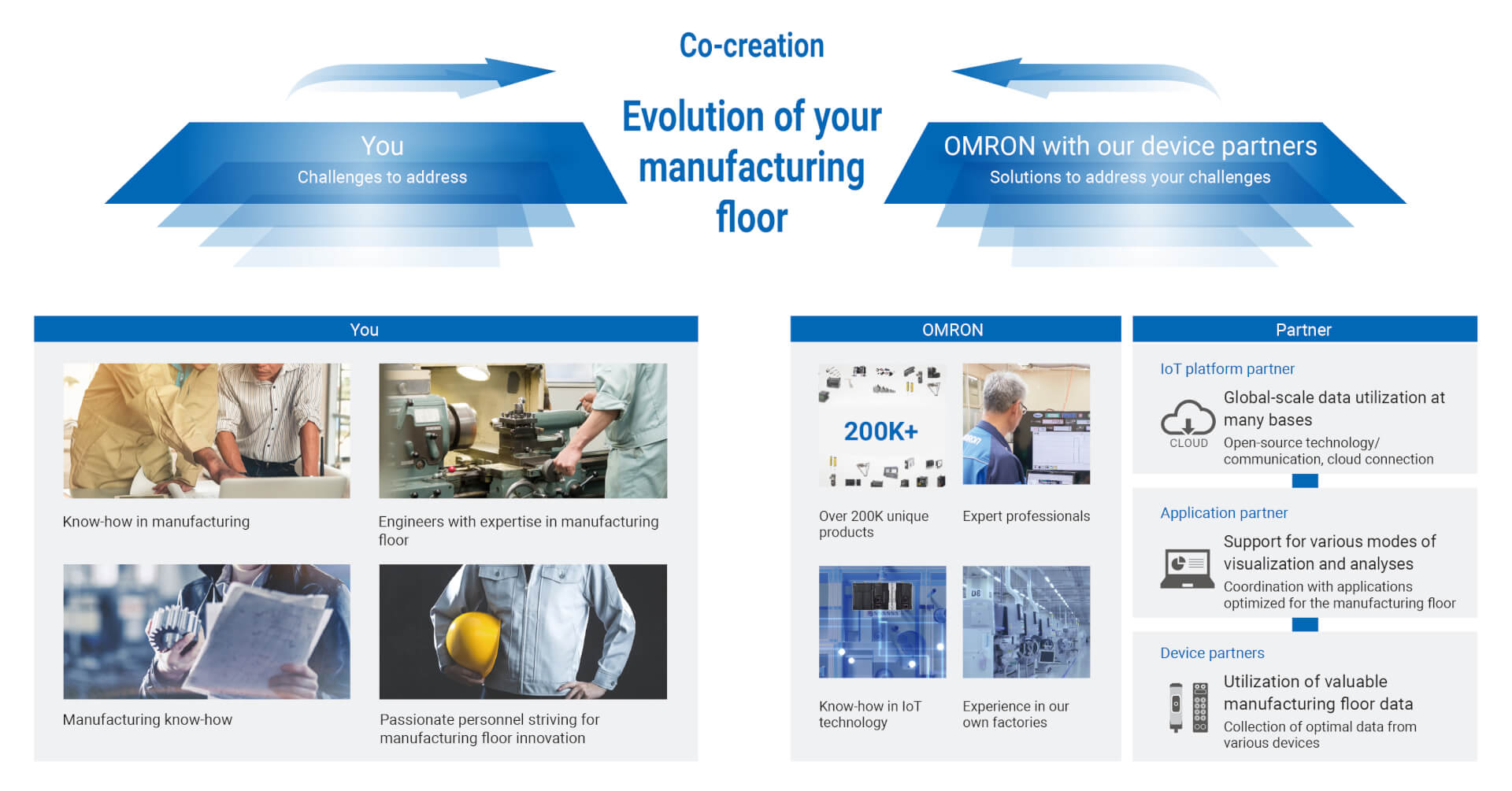 Co-creation

You
Challenges to address

Evolution of your manufacturing floor

OMRON with our device partners
Solutions to address your challenges

You

Know-how in manufacturing

Engineers with expertise in manufacturing floor

Manufacturing know-how

Passionate personnel striving for manufacturing floor innovation

OMRON

200K+

Over 200K unique products

Expert professionals

Know-how in IoT technology

Experience in our own factories

Partner

IoT platform partner

CLOUD

Global-scale data utilization at many bases

Open-source technology/ communication, cloud connection

Application partner

Support for various modes of visualization and analyses

Coordination with applications optimized for the manufacturing floor

Device partners

Utilization of valuable manufacturing floor data

Collection of optimal data from various devices